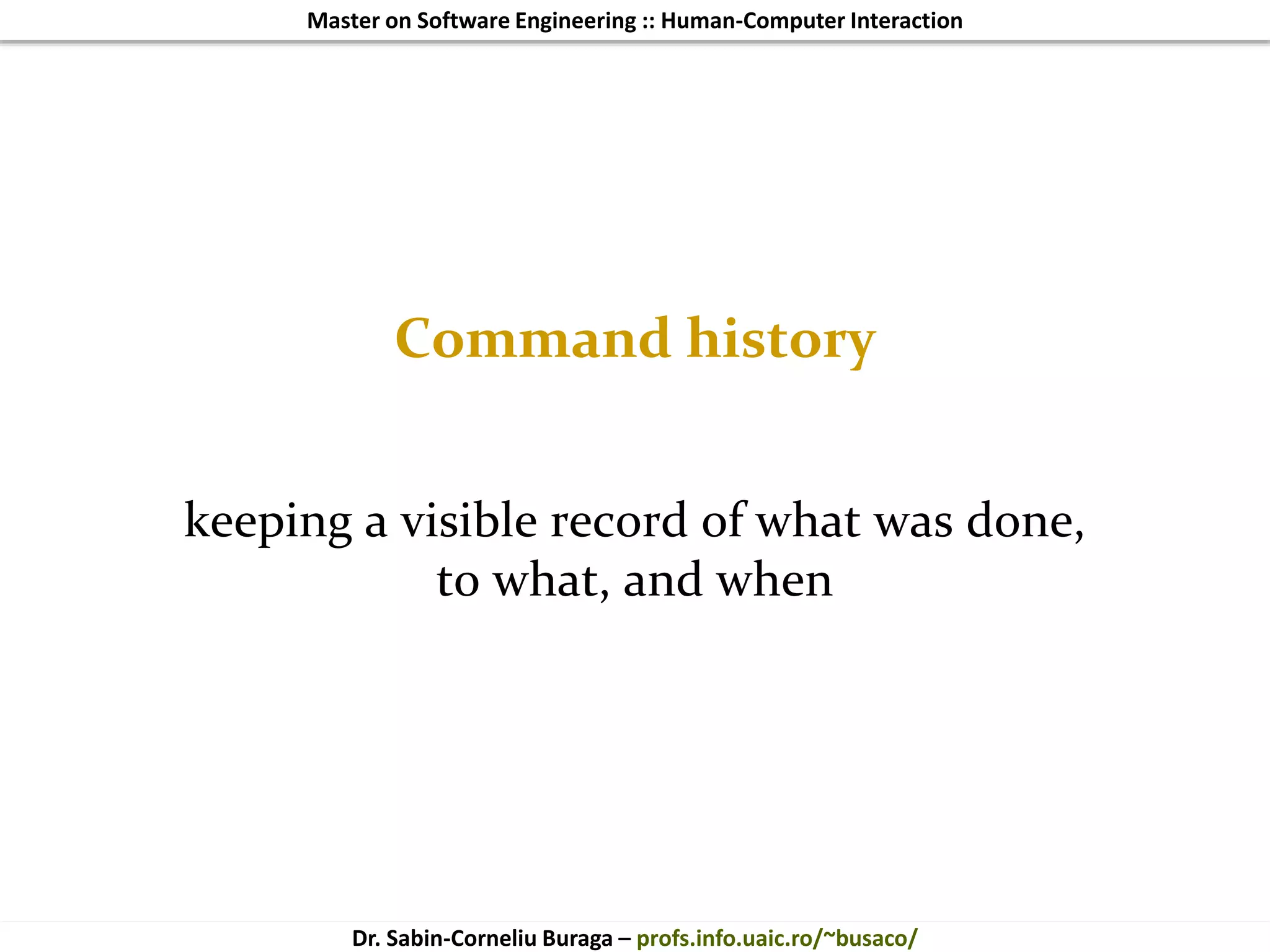 Master on Software Engineering :: Human-Computer Interaction

Command history

keeping a visible record of what was done, to what, and when

Dr. Sabin-Corneliu Buraga – profs.info.uaic.ro/~busaco/